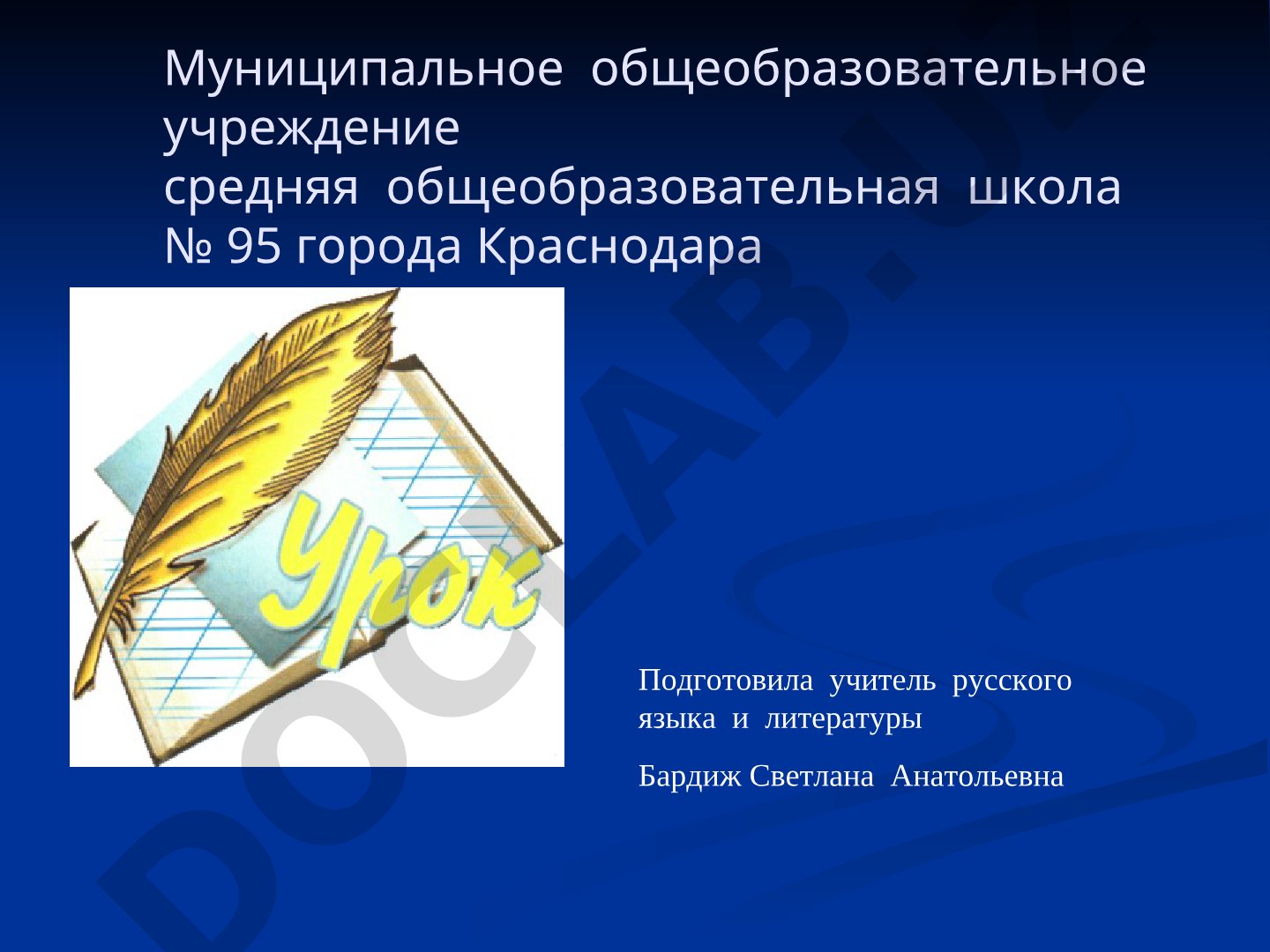 Муниципальное общеобразовательное учреждение
средняя общеобразовательная школа № 95 города Краснодара

Урок

Подготовила учитель русского языка и литературы

Бардиж Светлана Анатольевна

DOCLAB.UZ